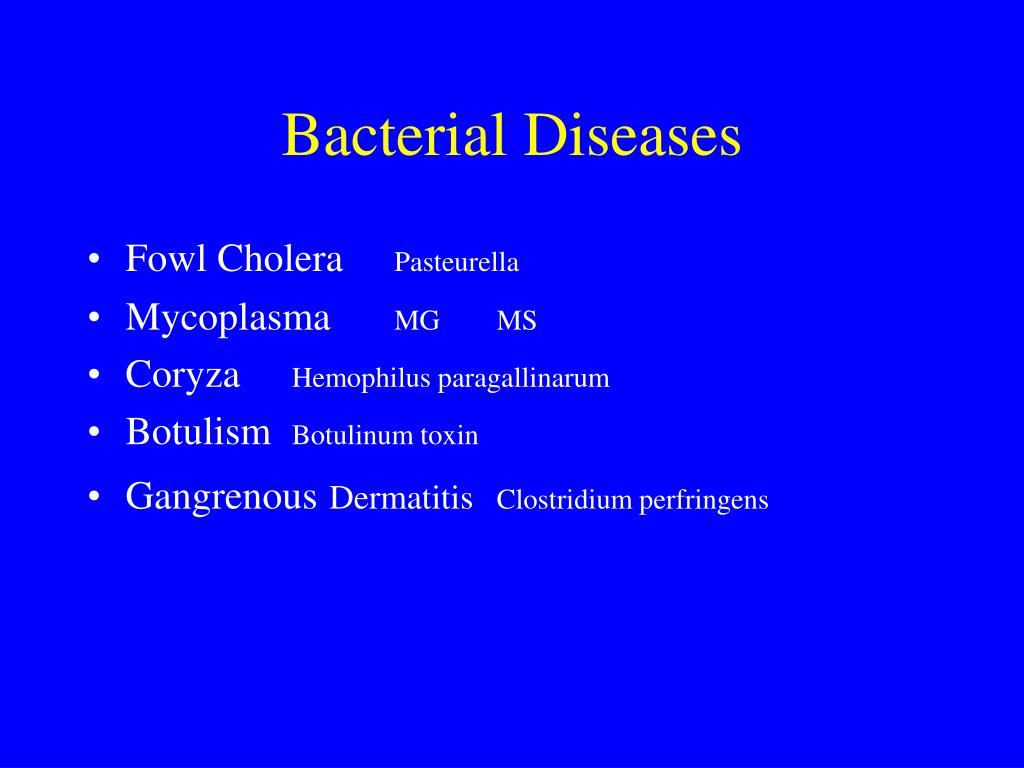 Bacterial Diseases

• Fowl Cholera Pasteurella
• Mycoplasma MG MS
• Coryza Hemophilus paragallinarum
• Botulism Botulinum toxin
• Gangrenous Dermatitis Clostridium perfringens